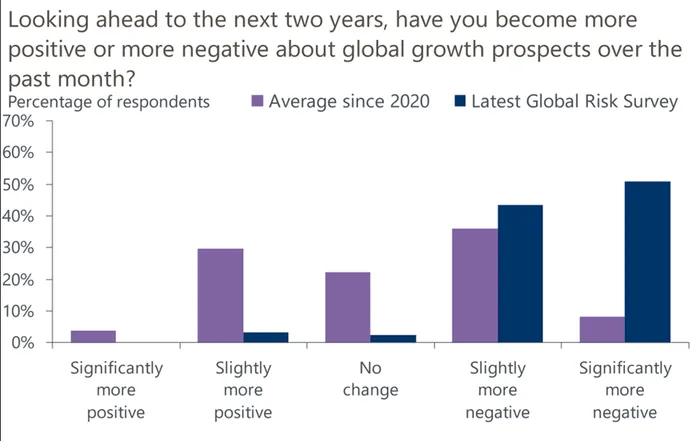 Looking ahead to the next two years, have you become more positive or more negative about global growth prospects over the past month?

Percentage of respondents

Average since 2020 Latest Global Risk Survey

70%
60%
50%
40%
30%
20%
10%
0%

Significantly more positive

Slightly more positive

No change

Slightly more negative

Significantly more negative